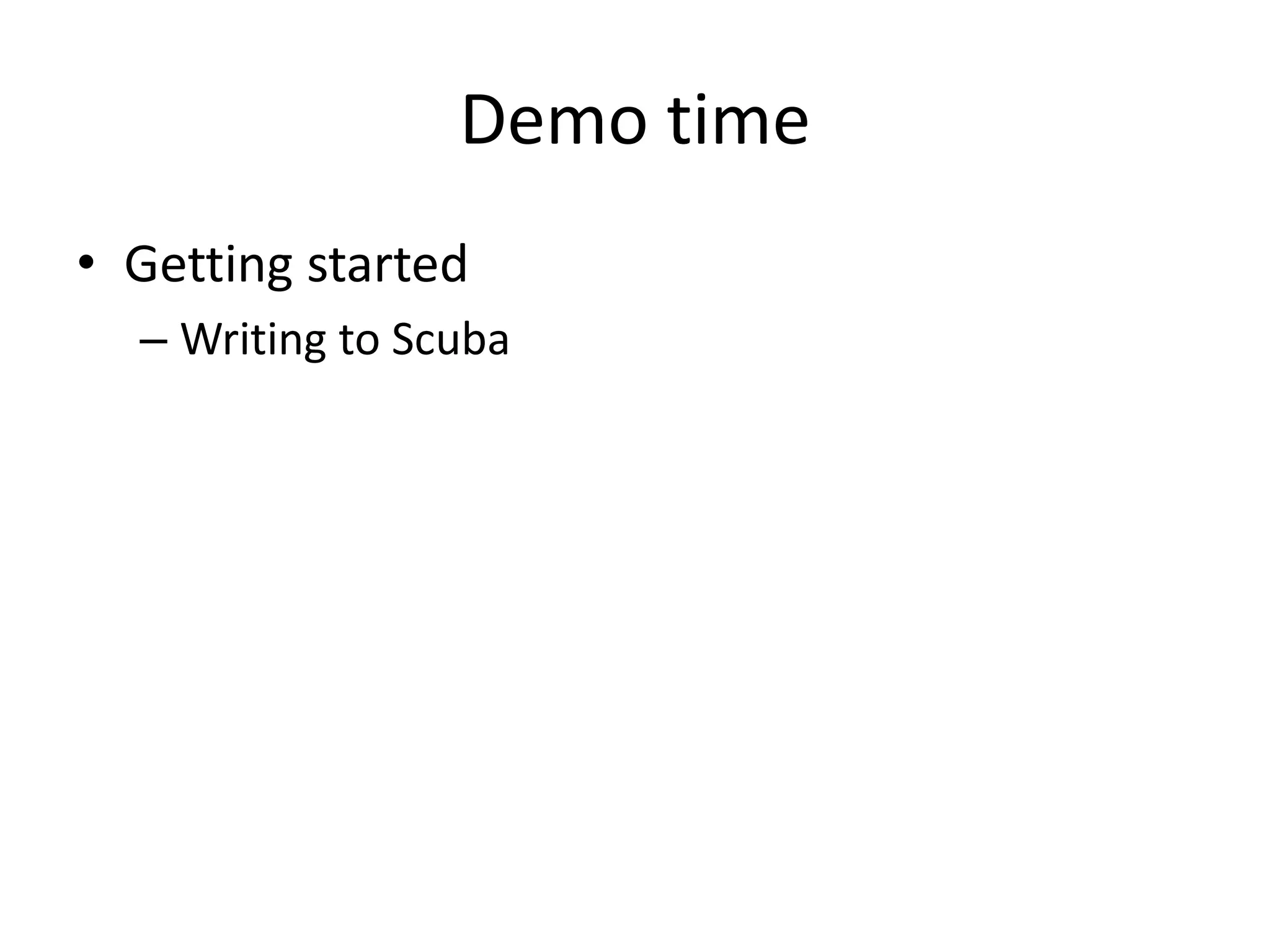 Demo time

• Getting started
  – Writing to Scuba